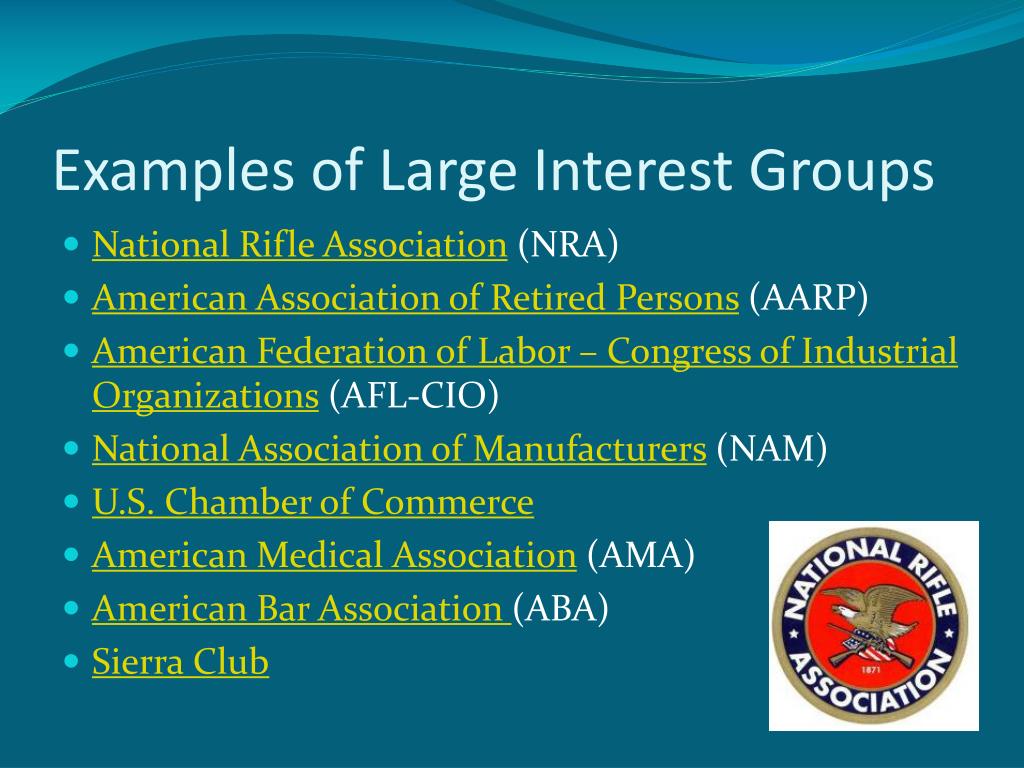 Examples of Large Interest Groups

- National Rifle Association (NRA)
- American Association of Retired Persons (AARP)
- American Federation of Labor – Congress of Industrial Organizations (AFL-CIO)
- National Association of Manufacturers (NAM)
- U.S. Chamber of Commerce
- American Medical Association (AMA)
- American Bar Association (ABA)
- Sierra Club

NATIONAL RIFLE ASSOCIATION
1871